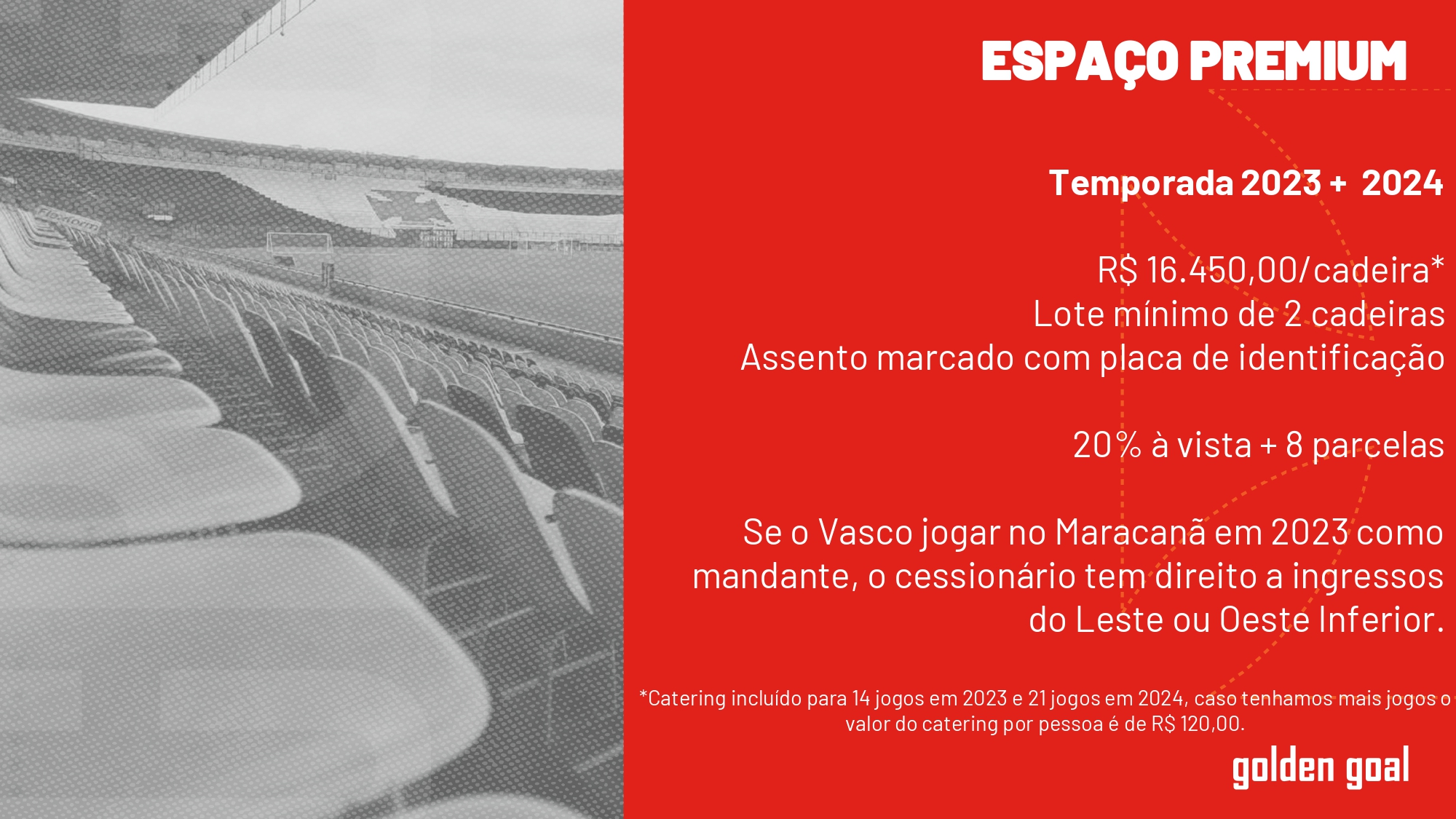 ESPAÇO PREMIUM

Temporada 2023 + 2024

R$ 16.450,00/cadeira*
Lote mínimo de 2 cadeiras
Assento marcado com placa de identificação

20% à vista + 8 parcelas

Se o Vasco jogar no Maracanã em 2023 como mandante, o cessionário tem direito a ingressos do Leste ou Oeste Inferior.

*Catering incluído para 14 jogos em 2023 e 21 jogos em 2024, caso tenhamos mais jogos o valor do catering por pessoa é de R$ 120,00.

golden goal